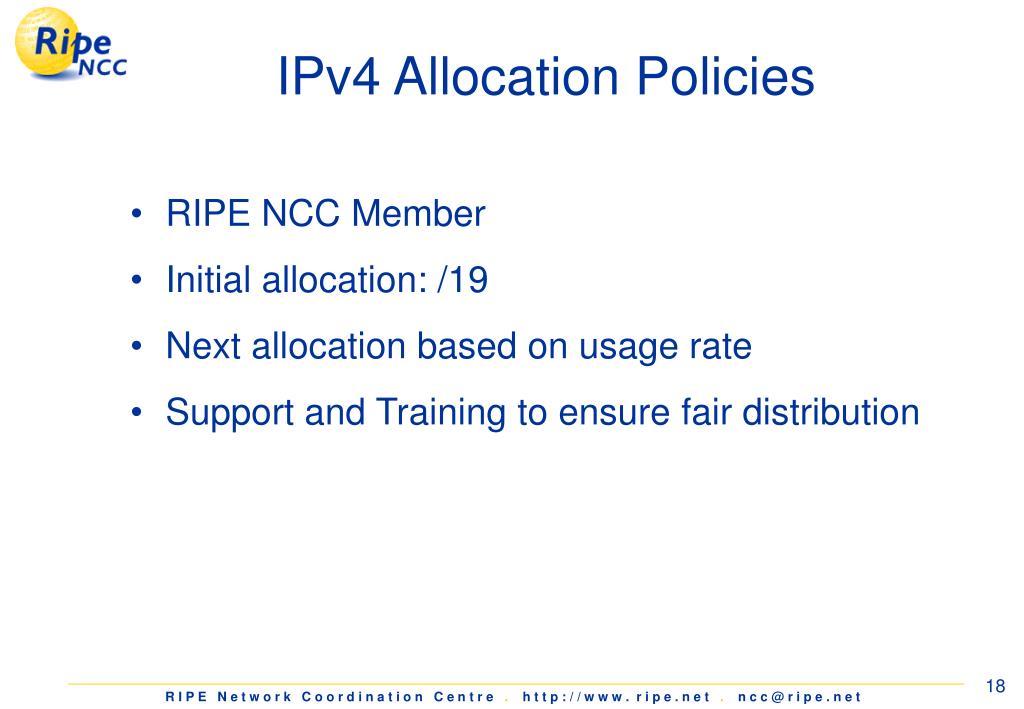 Ripe NCC

IPv4 Allocation Policies

• RIPE NCC Member
• Initial allocation: /19
• Next allocation based on usage rate
• Support and Training to ensure fair distribution

RIPE Network Coordination Centre . http://www.ripe.net . ncc@ripe.net

18